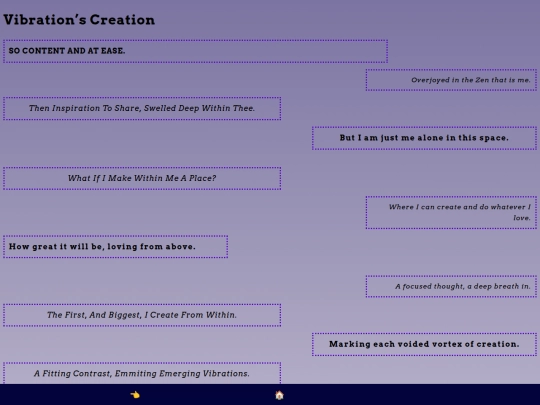 Vibration's Creation

SO CONTENT AND AT EASE.

Overjoyed in the Zen that is me.

Then Inspiration To Share, Swelled Deep Within Thee.

But I am just me alone in this space.

What If I Make Within Me A Place?

Where I can create and do whatever I love.

How great it will be, loving from above.

A focused thought, a deep breath in.

The First, And Biggest, I Create From Within.

Marking each voided vortex of creation.

A Fitting Contrast, Emmiting Emerging Vibrations.